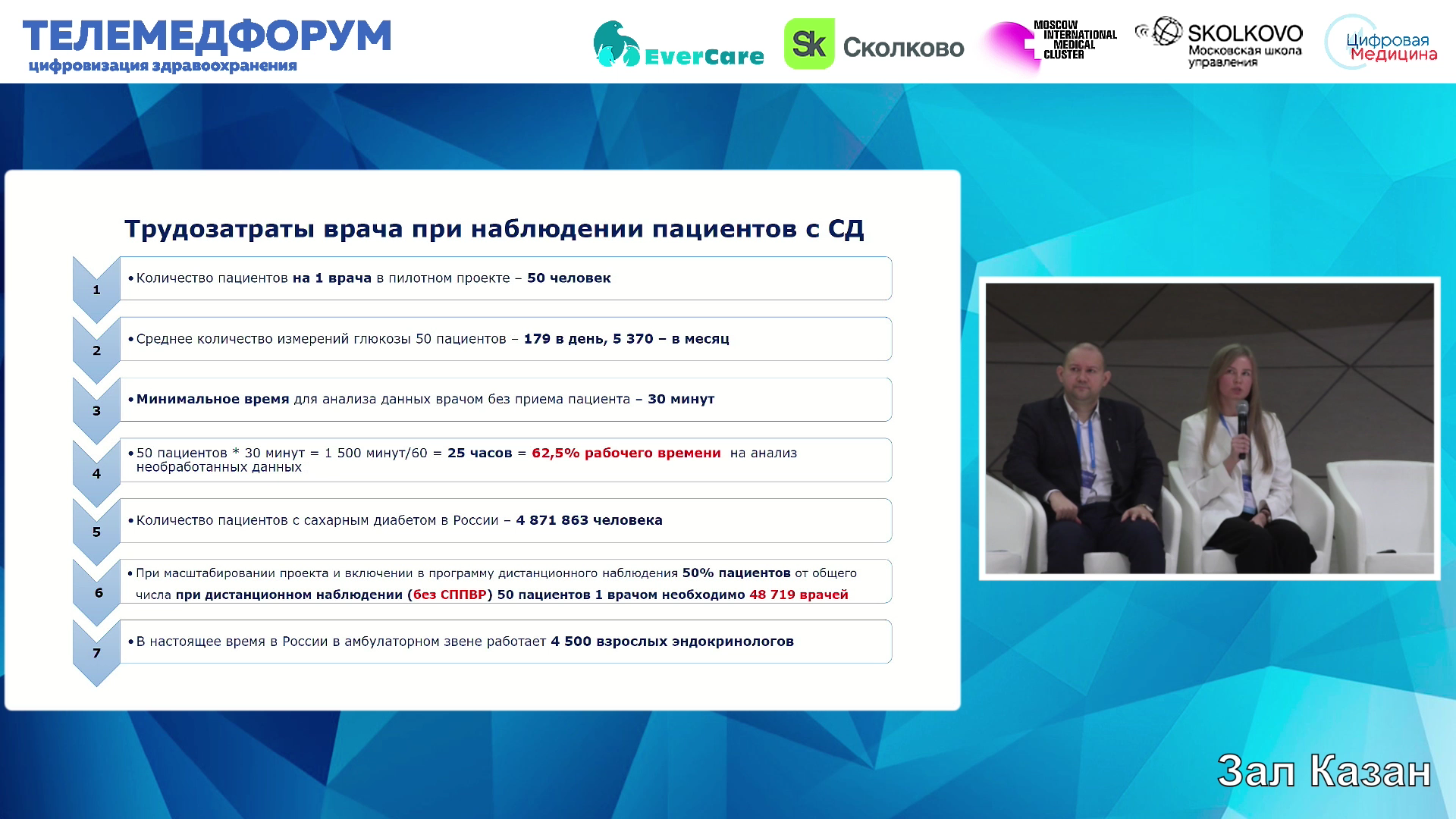 ТЕЛЕМЕДФОРУМ
цифровизация здравоохранения

EverCare

Sk Сколково

MOSCOW INTERNATIONAL MEDICAL CLUSTER

SKOLKOVO
Московская школа управления

Цифровая Медицина

Трудозатраты врача при наблюдении пациентов с СД

1
• Количество пациентов на 1 врача в пилотном проекте – 50 человек

2
• Среднее количество измерений глюкозы 50 пациентов – 179 в день, 5 370 – в месяц

3
• Минимальное время для анализа данных врачом без приема пациента – 30 минут

4
• 50 пациентов * 30 минут = 1 500 минут/60 = 25 часов = 62,5% рабочего времени на анализ необработанных данных

5
• Количество пациентов с сахарным диабетом в России – 4 871 863 человека

6
• При масштабировании проекта и включении в программу дистанционного наблюдения 50% пациентов от общего числа при дистанционном наблюдении (без СППВР) 50 пациентов 1 врачом необходимо 48 719 врачей

7
• В настоящее время в России в амбулаторном звене работает 4 500 взрослых эндокринологов

Зал Казан